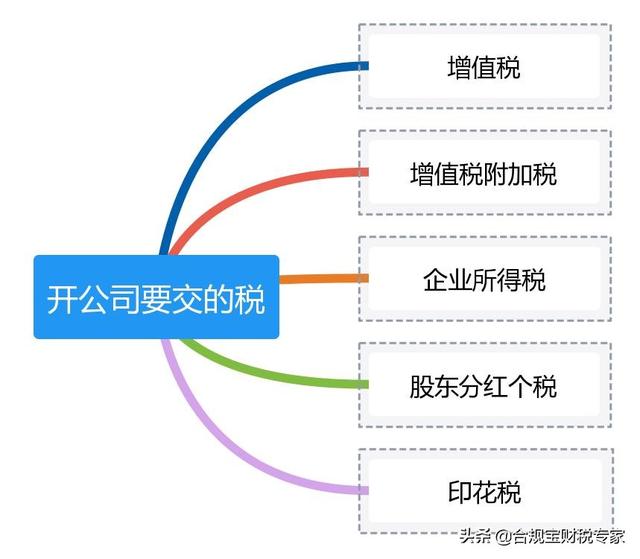 开公司要交的税

增值税

增值税附加税

企业所得税

股东分红个税

印花税

头条 @合规宝财税专家